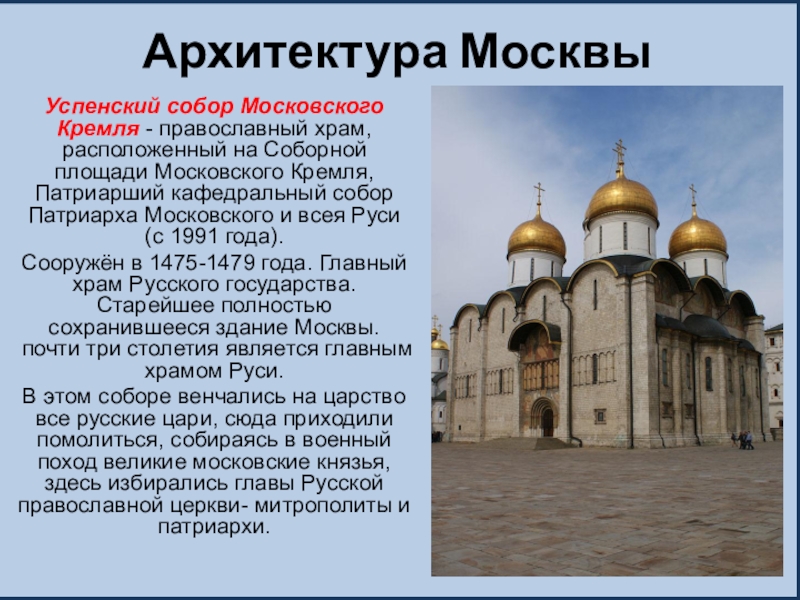 Архитектура Москвы

Успенский собор Московского Кремля - православный храм, расположенный на Соборной площади Московского Кремля, Патриарший кафедральный собор Патриарха Московского и всея Руси (с 1991 года).

Сооружён в 1475-1479 года. Главный храм Русского государства. Старейшее полностью сохранившееся здание Москвы. почти три столетия является главным храмом Руси.

В этом соборе венчались на царство все русские цари, сюда приходили помолиться, собираясь в военный поход великие московские князья, здесь избирались главы Русской православной церкви- митрополиты и патриархи.